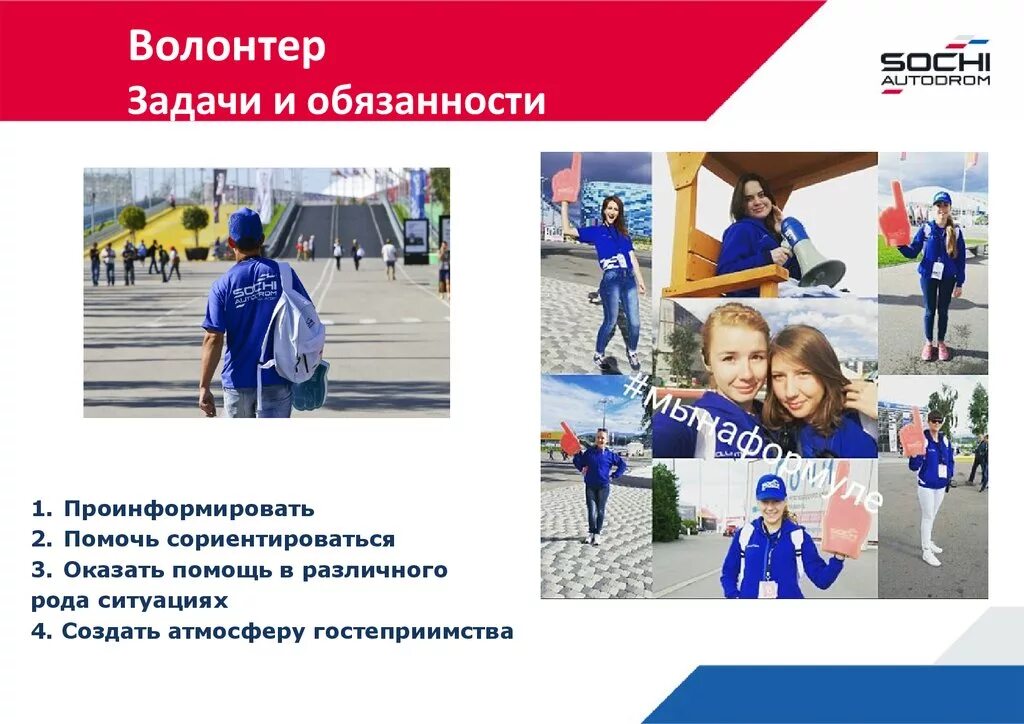 Волонтер
Задачи и обязанности

SOCHI AUTODROM

SOCHI AUTODROM

#мынаформуле

1. Проинформировать
2. Помочь сориентироваться
3. Оказать помощь в различного рода ситуациях
4. Создать атмосферу гостеприимства